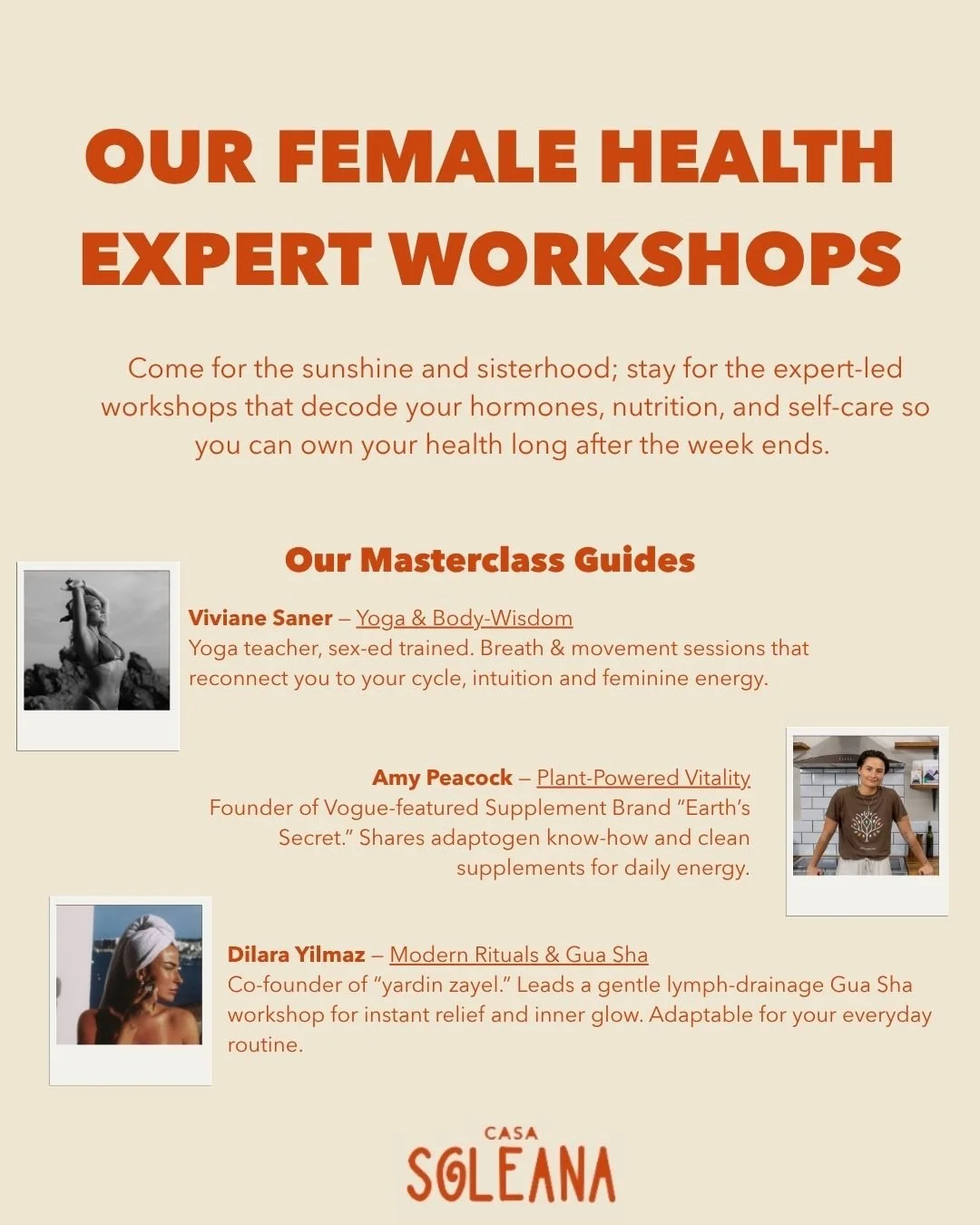 OUR FEMALE HEALTH EXPERT WORKSHOPS

Come for the sunshine and sisterhood; stay for the expert-led workshops that decode your hormones, nutrition, and self-care so you can own your health long after the week ends.

Our Masterclass Guides

Viviane Saner – Yoga & Body-Wisdom
Yoga teacher, sex-ed trained. Breath & movement sessions that reconnect you to your cycle, intuition and feminine energy.

Amy Peacock – Plant-Powered Vitality
Founder of Vogue-featured Supplement Brand "Earth's Secret." Shares adaptogen know-how and clean supplements for daily energy.

Dilara Yilmaz – Modern Rituals & Gua Sha
Co-founder of "yardin zayel." Leads a gentle lymph-drainage Gua Sha workshop for instant relief and inner glow. Adaptable for your everyday routine.

CASA
SOLEANA